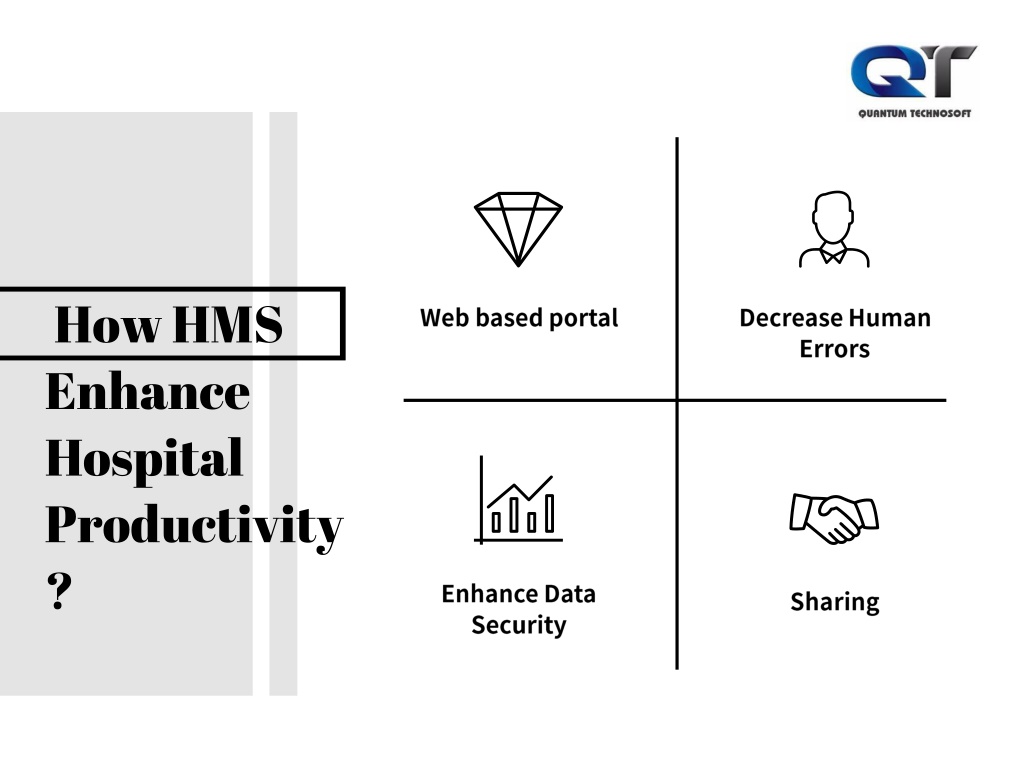 QT
QUANTUM TECHNOSOFT

How HMS Enhance Hospital Productivity ?

Web based portal

Decrease Human Errors

Enhance Data Security

Sharing